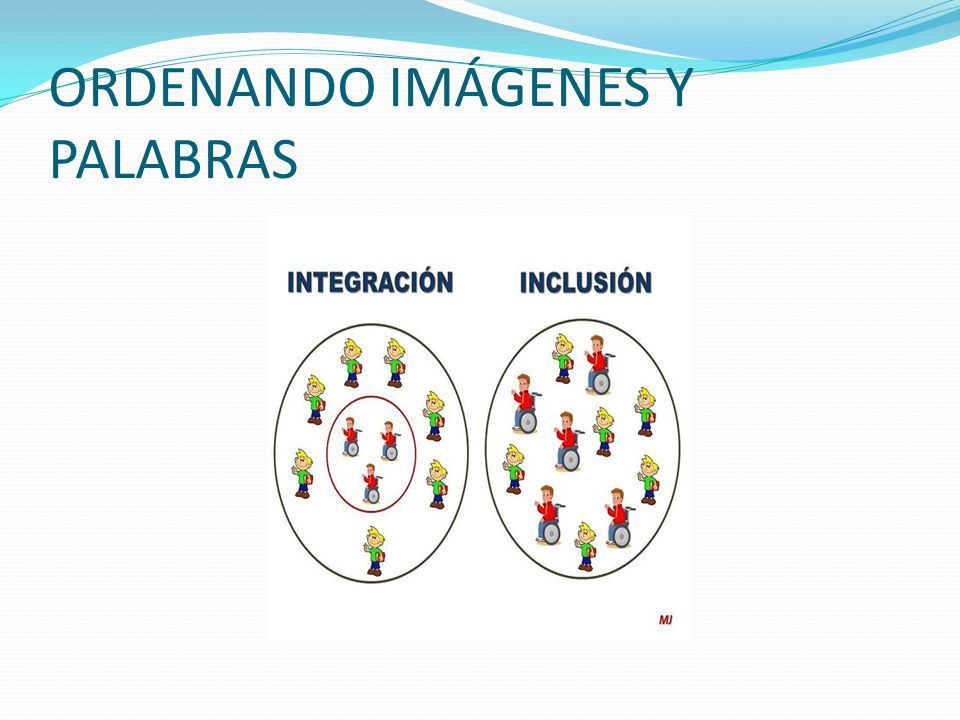 ORDENANDO IMÁGENES Y PALABRAS

INTEGRACIÓN

INCLUSIÓN

MJ